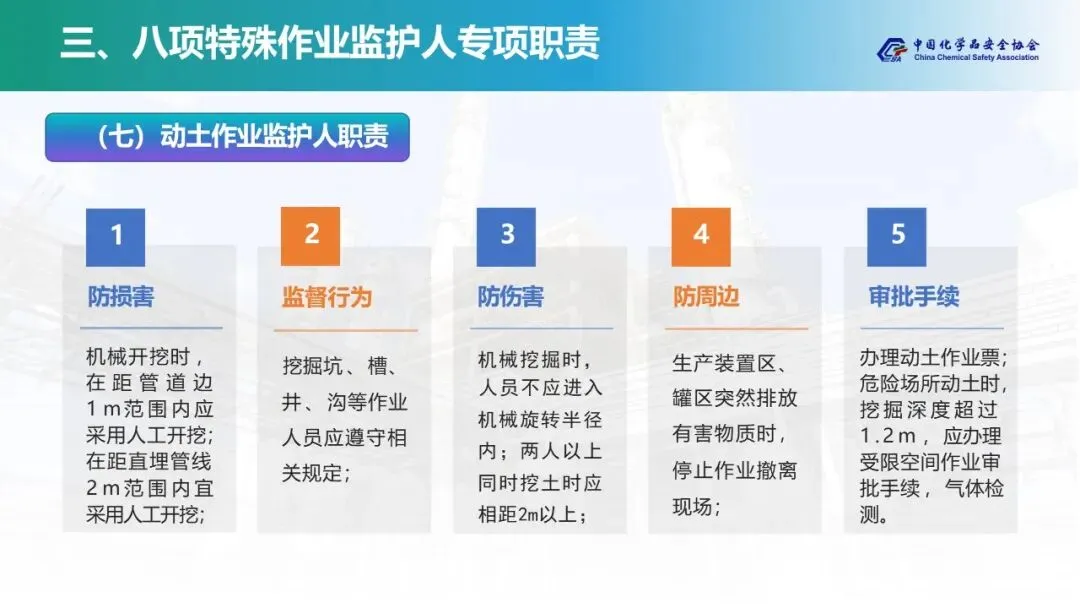 三、八项特殊作业监护人专项职责

中国化学品安全协会
China Chemical Safety Association

（七）动土作业监护人职责

1

防损害

机械开挖时，在距管道边1m范围内应采用人工开挖；在距直埋管线2m范围内宜采用人工开挖；

2

监督行为

挖掘坑、槽、井、沟等作业人员应遵守相关规定；

3

防伤害

机械挖掘时，人员不应进入机械旋转半径内；两人以上同时挖土时应相距2m以上；

4

防周边

生产装置区、罐区突然排放有害物质时，停止作业撤离现场；

5

审批手续

办理动土作业票；危险场所动土时，挖掘深度超过1.2m，应办理受限空间作业审批手续，气体检测。